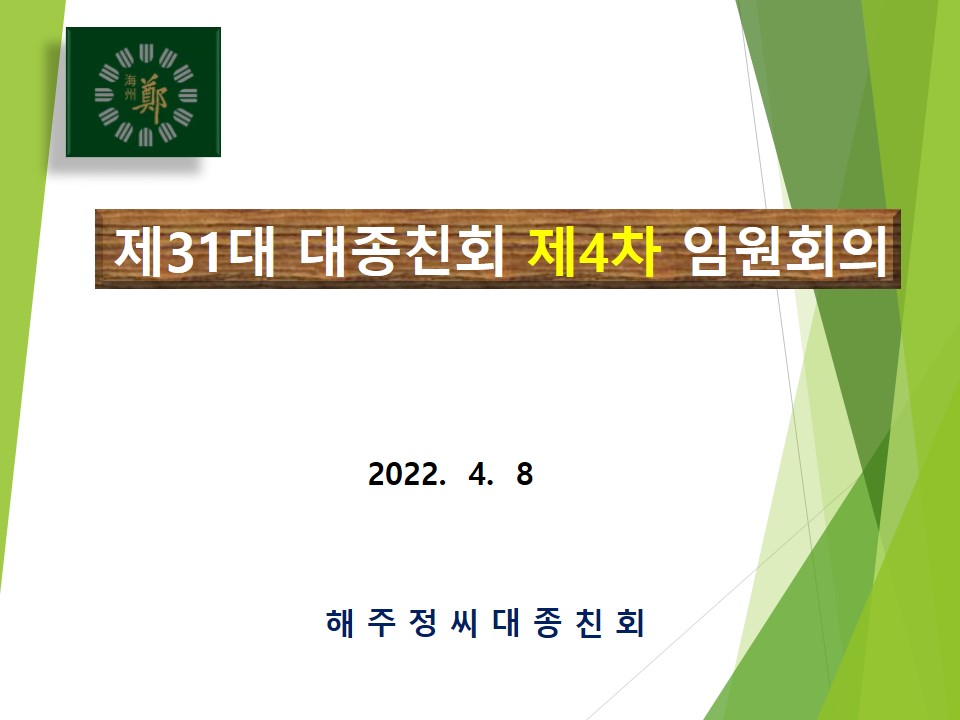 海州 鄭

제31대 대종친회 제4차 임원회의

2022. 4. 8

해 주 정 씨 대 종 친 회